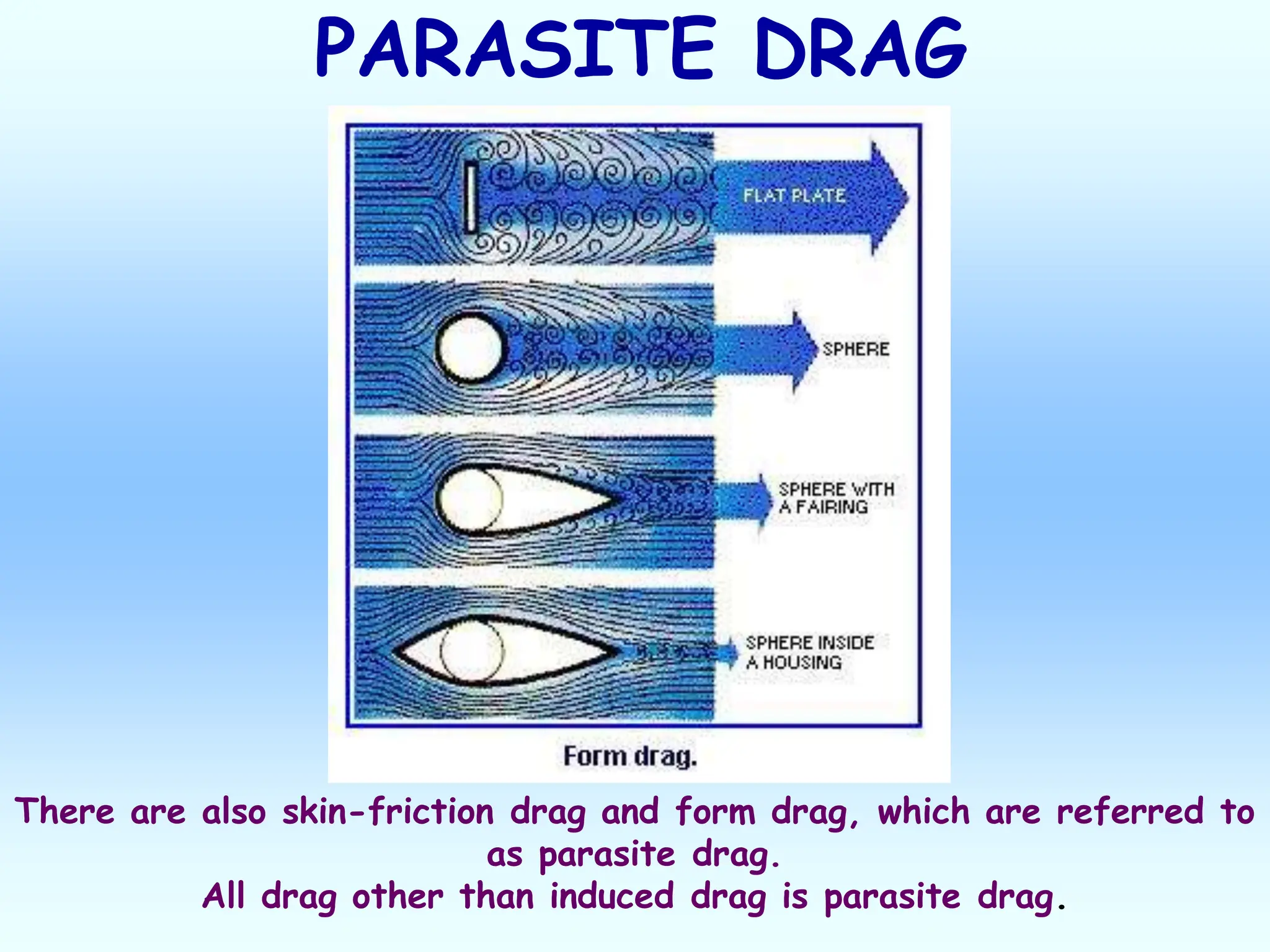 PARASITE DRAG

FLAT PLATE

SPHERE

SPHERE WITH A FAIRING

SPHERE INSIDE A HOUSING

Form drag.

There are also skin-friction drag and form drag, which are referred to as parasite drag.
All drag other than induced drag is parasite drag.